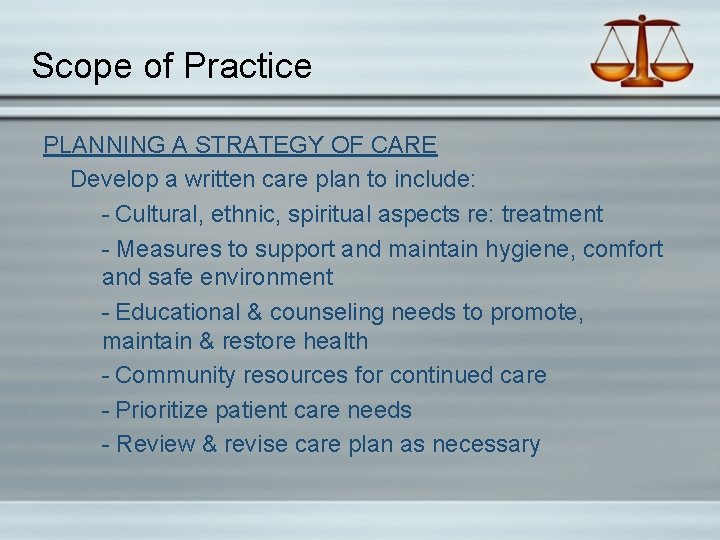 Scope of Practice

PLANNING A STRATEGY OF CARE

Develop a written care plan to include:

- Cultural, ethnic, spiritual aspects re: treatment

- Measures to support and maintain hygiene, comfort and safe environment

- Educational & counseling needs to promote, maintain & restore health

- Community resources for continued care

- Prioritize patient care needs

- Review & revise care plan as necessary